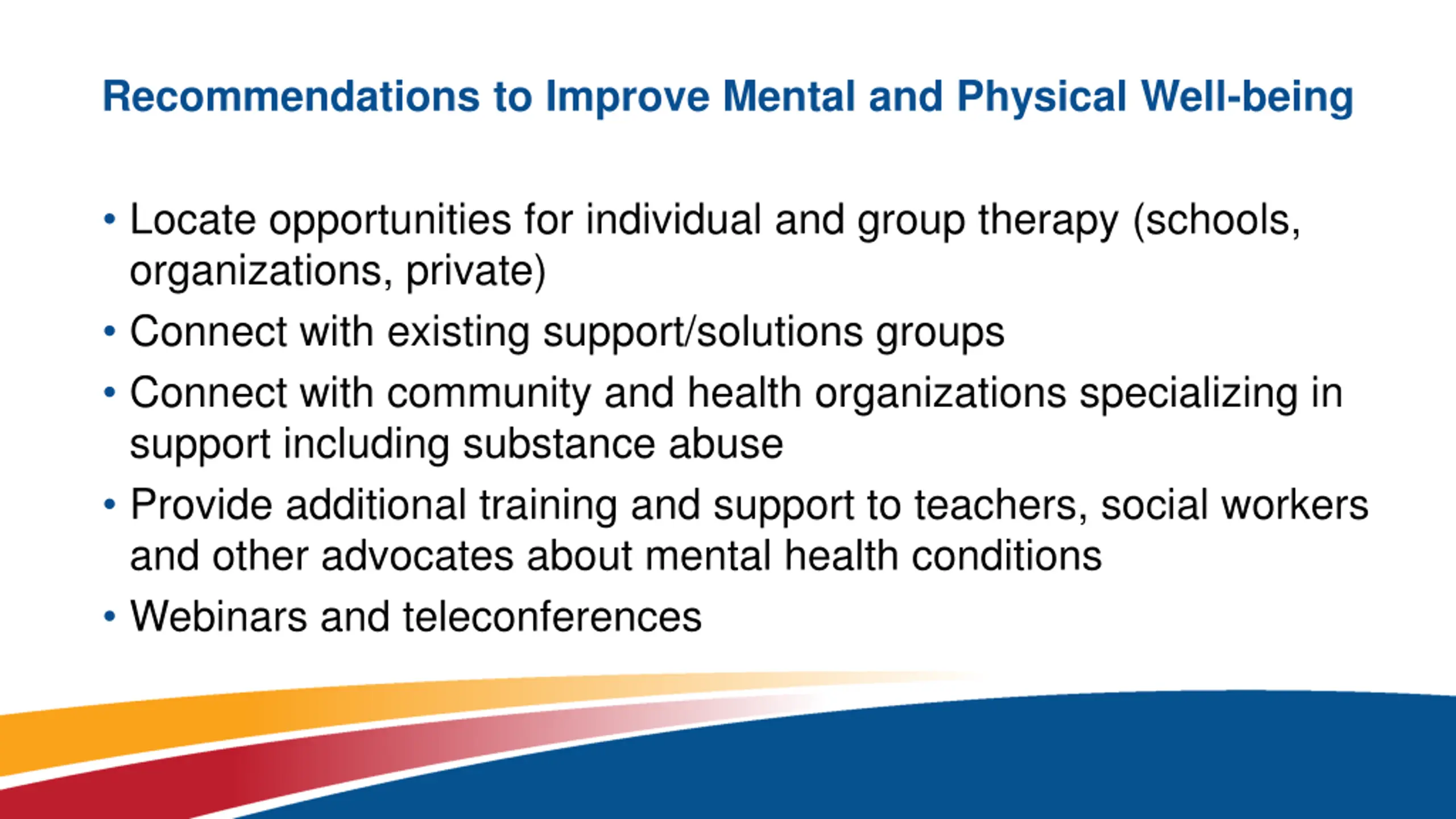 Recommendations to Improve Mental and Physical Well-being

• Locate opportunities for individual and group therapy (schools, organizations, private)
• Connect with existing support/solutions groups
• Connect with community and health organizations specializing in support including substance abuse
• Provide additional training and support to teachers, social workers and other advocates about mental health conditions
• Webinars and teleconferences